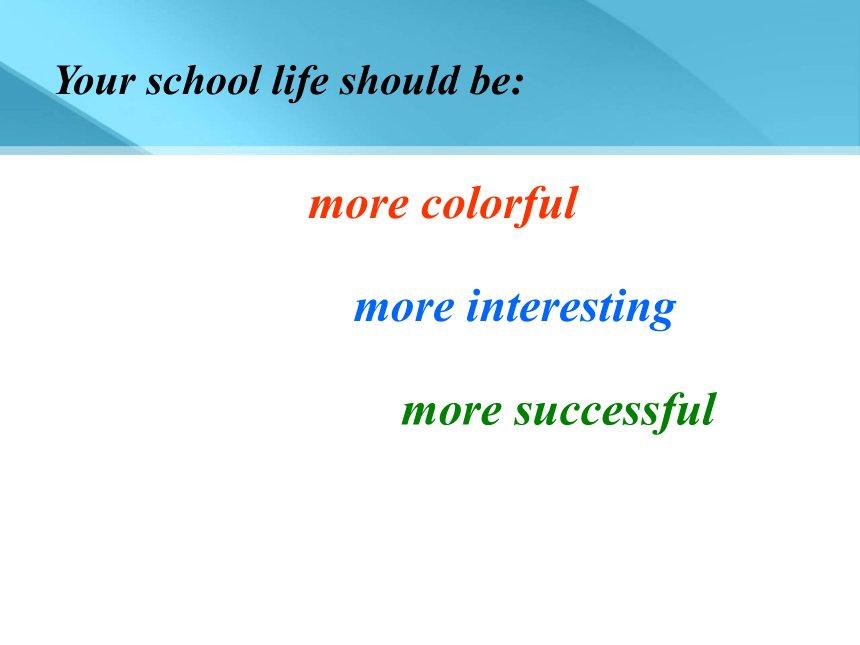 Your school life should be:

more colorful

more interesting

more successful